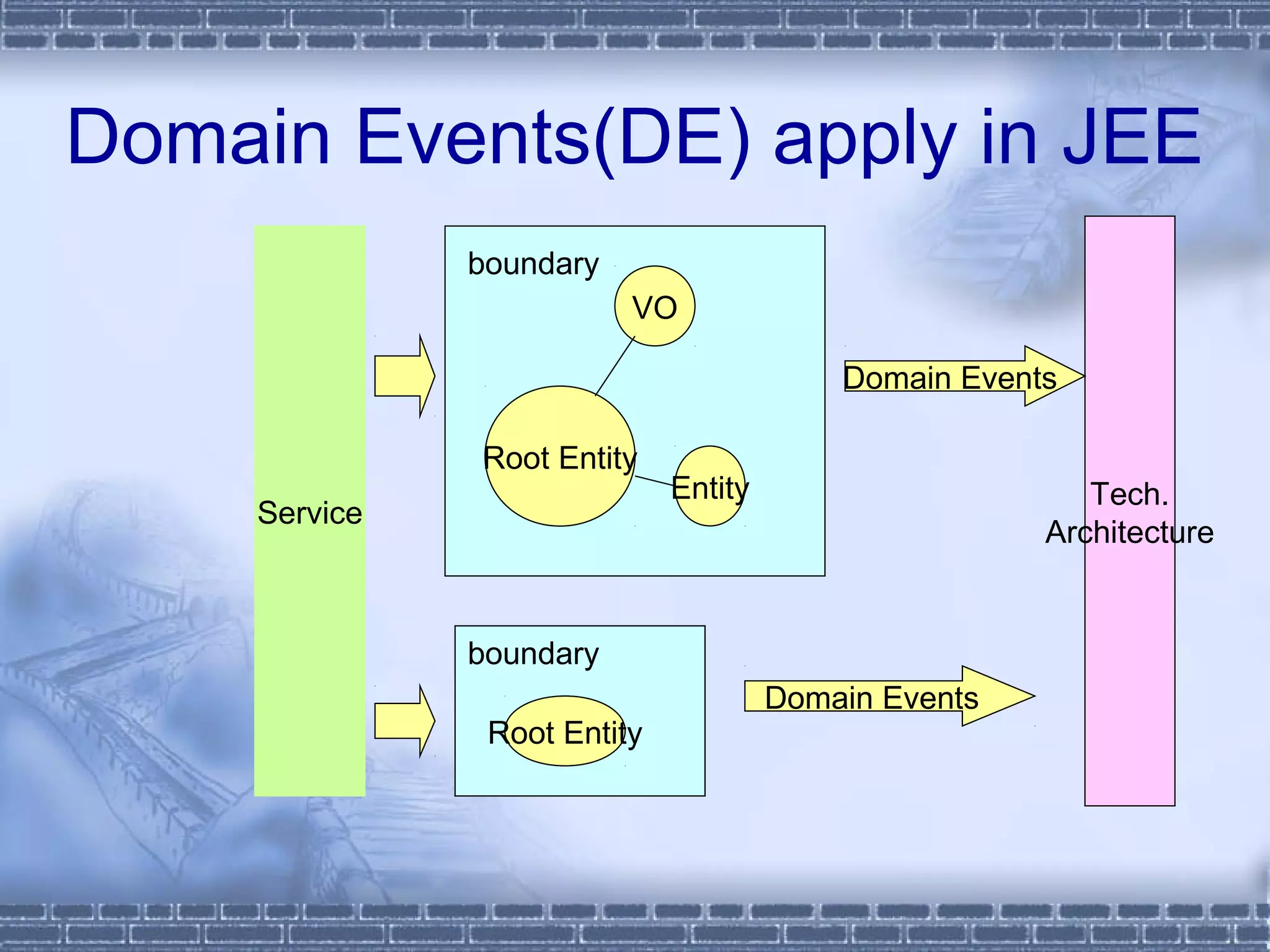 Domain Events(DE) apply in JEE

Service

boundary

VO

Root Entity

Entity

Domain Events

Tech. Architecture

boundary

Root Entity

Domain Events